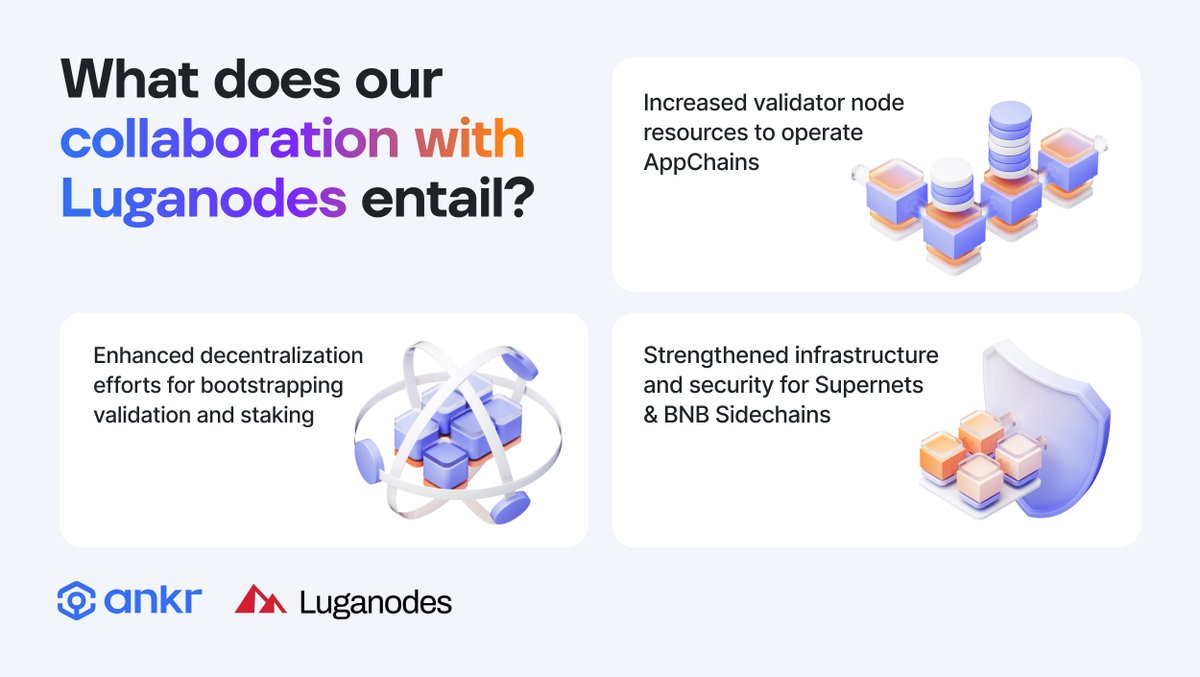 What does our collaboration with Luganodes entail?

Increased validator node resources to operate AppChains

Enhanced decentralization efforts for bootstrapping validation and staking

Strengthened infrastructure and security for Supernets & BNB Sidechains

ankr

Luganodes